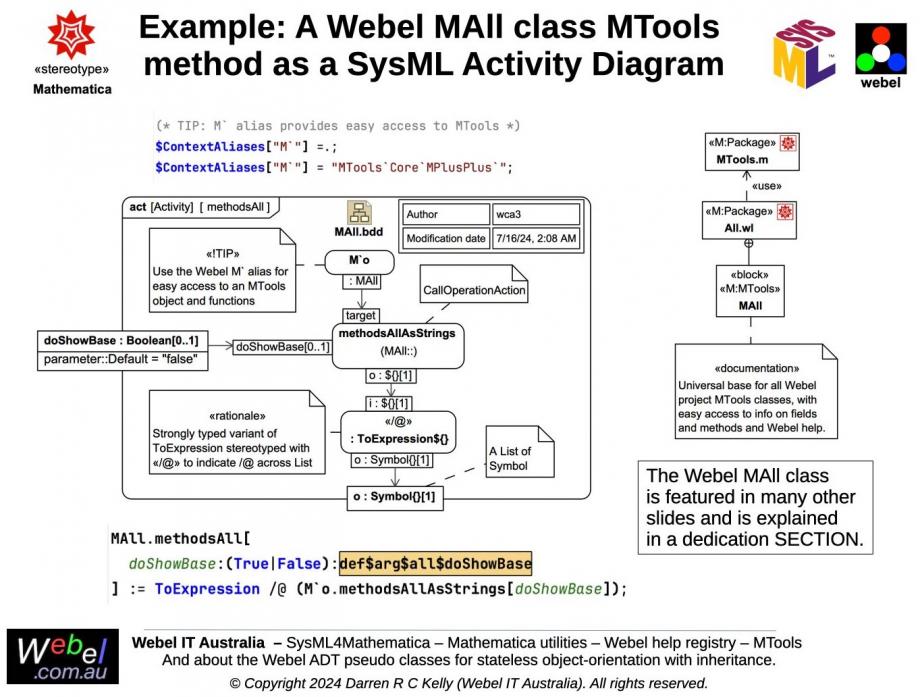 «stereotype»
Mathematica

Example: A Webel MAll class MTools method as a SysML Activity Diagram

SYS ML

webel

(* TIP: M` alias provides easy access to MTools *)
$ContextAliases["M`"] =.;
$ContextAliases["M`"] = "MTools`Core`MPlusPlus`";

act [Activity] [ methodsAll ]

MAll.bdd

| Author | wca3 |
|---|---|
| Modification date | 7/16/24, 2:08 AM |

«!TIP»
Use the Webel M` alias for easy access to an MTools object and functions

M`o
: MAll

CallOperationAction

target

methodsAllAsStrings
(MAll::)

doShowBase : Boolean[0..1]
parameter::Default = "false"

doShowBase[0..1]

o : ${}[1]

i : ${}[1]

«rationale»
Strongly typed variant of ToExpression stereotyped with «/@» to indicate /@ across List

«/@»
: ToExpression${}

o : Symbol{}[1]

A List of Symbol

o : Symbol{}[1]

«M:Package»
MTools.m

«use»

«M:Package»
All.wl

«block»
«M:MTools»
MAll

«documentation»
Universal base for all Webel project MTools classes, with easy access to info on fields and methods and Webel help.

The Webel MAll class is featured in many other slides and is explained in a dedication SECTION.

MAll.methodsAll[
doShowBase:(True|False):def$arg$all$doShowBase
] := ToExpression /@ (M`o.methodsAllAsStrings[doShowBase]);

Webel .com.au

Webel IT Australia – SysML4Mathematica – Mathematica utilities – Webel help registry – MTools
And about the Webel ADT pseudo classes for stateless object-orientation with inheritance.
© Copyright 2024 Darren R C Kelly (Webel IT Australia). All rights reserved.